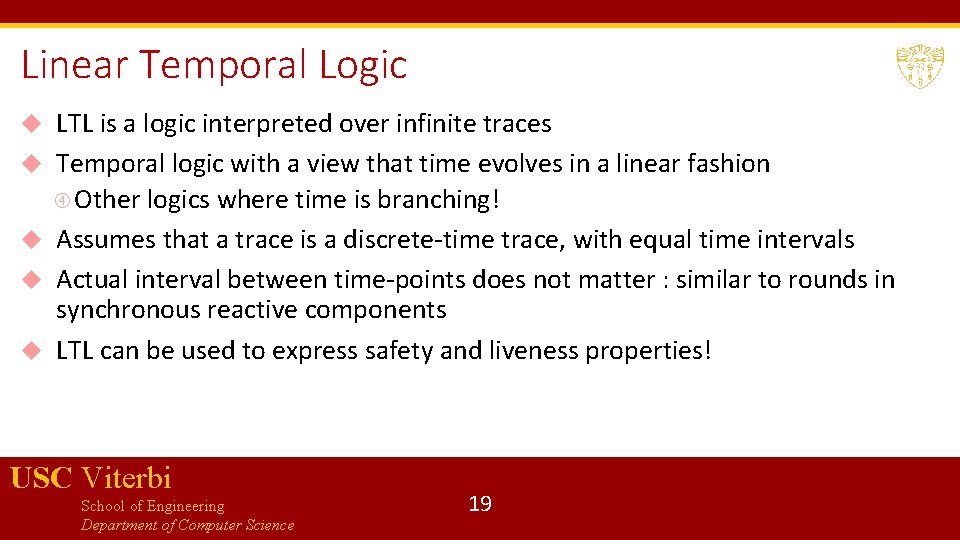 Linear Temporal Logic

LTL is a logic interpreted over infinite traces

Temporal logic with a view that time evolves in a linear fashion

Other logics where time is branching!

Assumes that a trace is a discrete-time trace, with equal time intervals

Actual interval between time-points does not matter : similar to rounds in synchronous reactive components

LTL can be used to express safety and liveness properties!

USC Viterbi
School of Engineering
Department of Computer Science

19